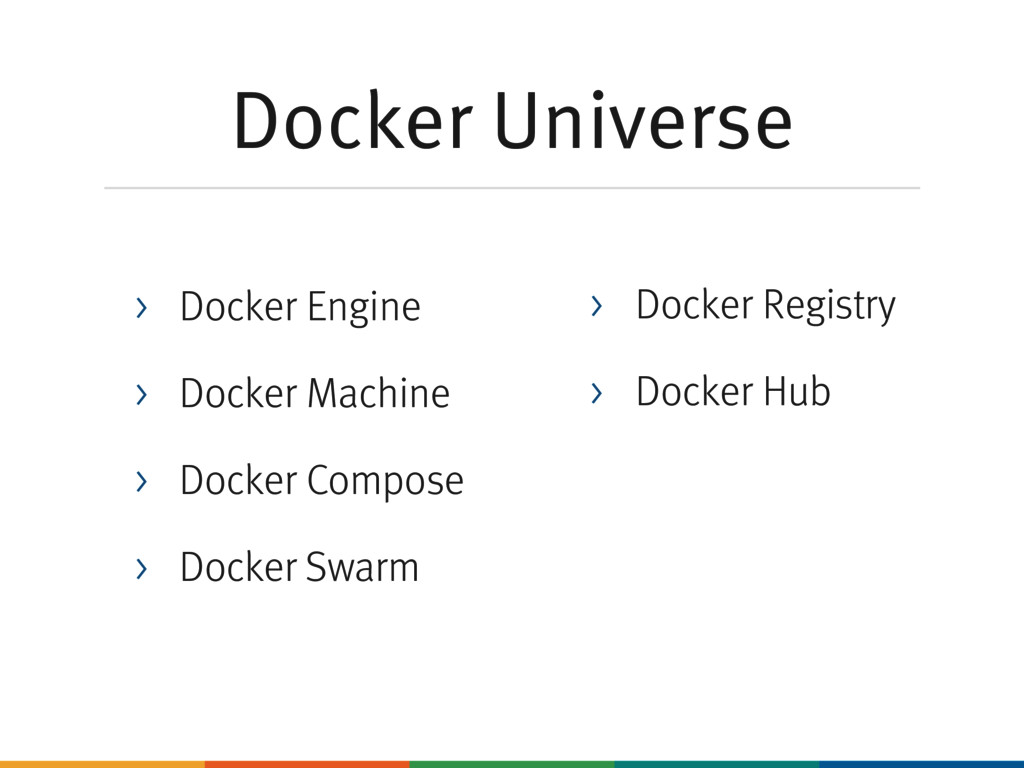 Docker Universe

› Docker Engine
› Docker Machine
› Docker Compose
› Docker Swarm

› Docker Registry
› Docker Hub